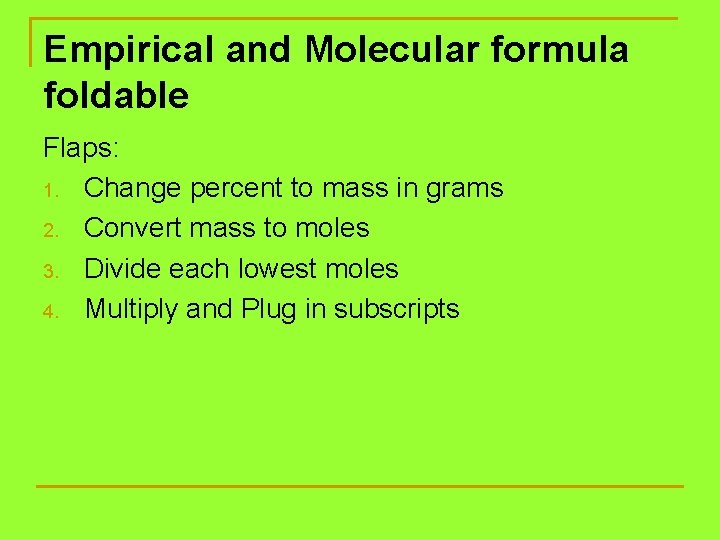 Empirical and Molecular formula foldable

Flaps:
1. Change percent to mass in grams
2. Convert mass to moles
3. Divide each lowest moles
4. Multiply and Plug in subscripts